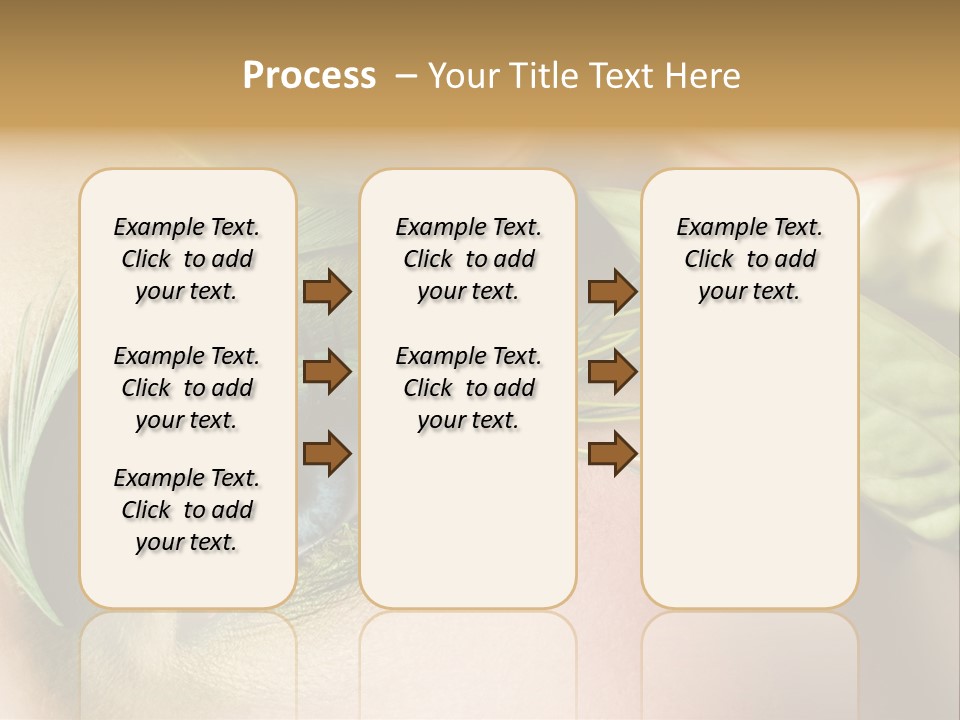 Process – Your Title Text Here

Example Text. Click to add your text.

Example Text. Click to add your text.

Example Text. Click to add your text.

Example Text. Click to add your text.

Example Text. Click to add your text.

Example Text. Click to add your text.